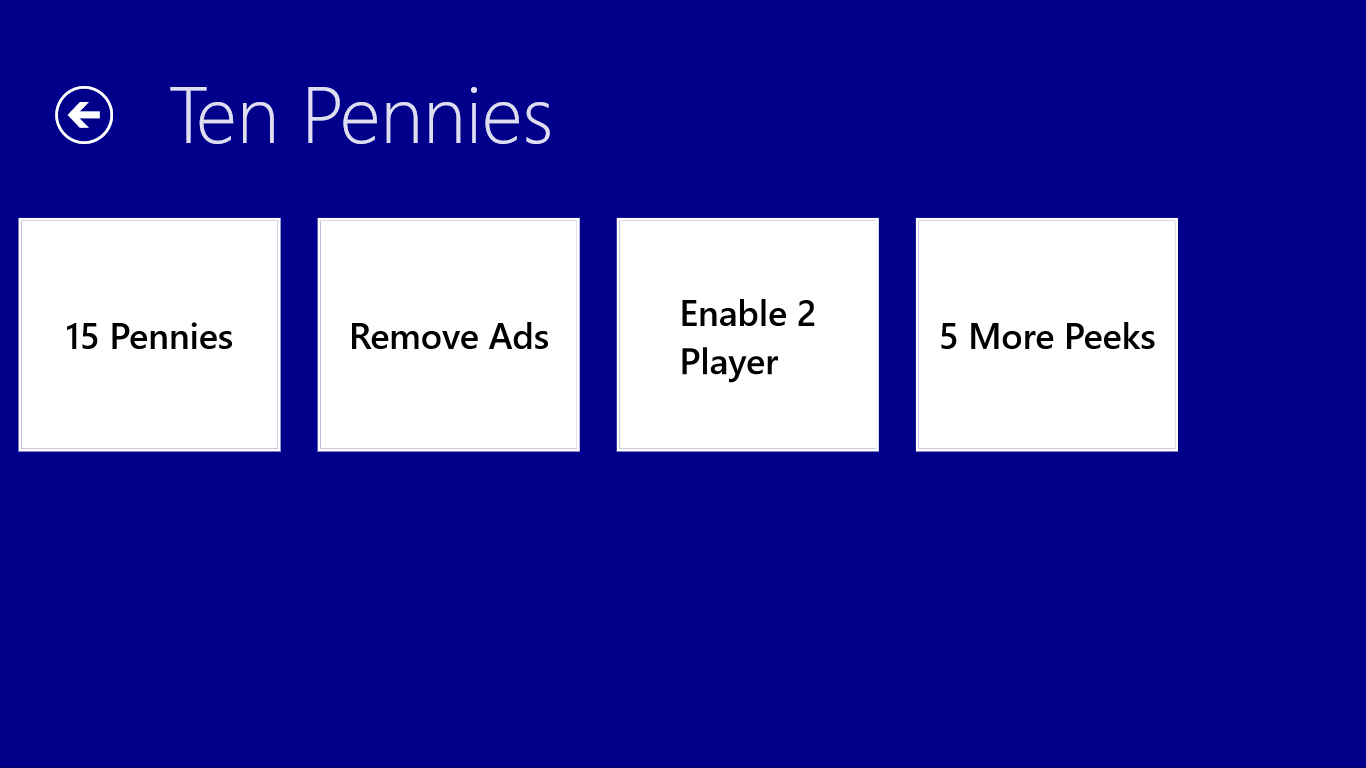 Ten Pennies

15 Pennies

Remove Ads

Enable 2 Player

5 More Peeks